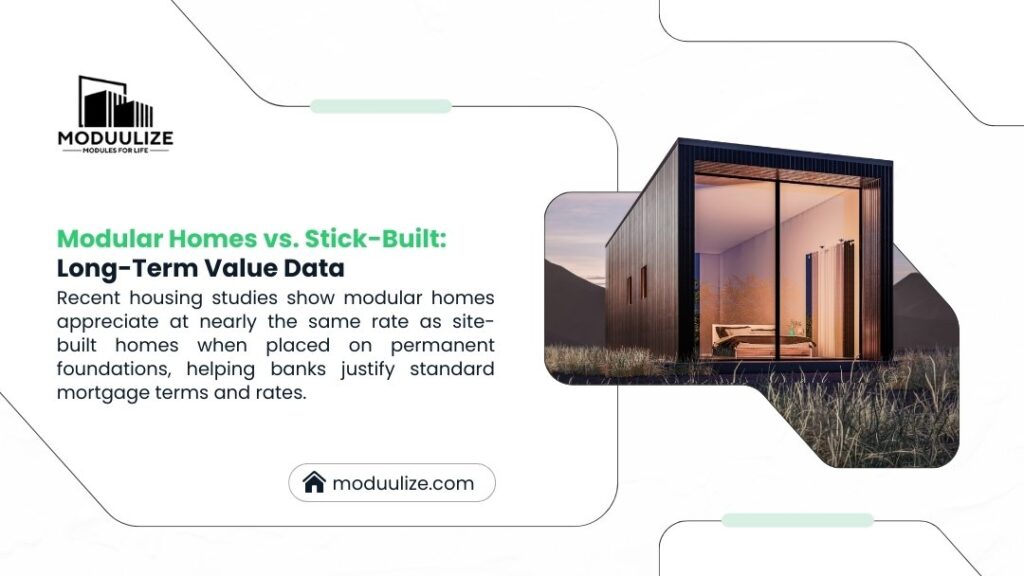 MODUULIZE
MODULES FOR LIFE

Modular Homes vs. Stick-Built: Long-Term Value Data

Recent housing studies show modular homes appreciate at nearly the same rate as site-built homes when placed on permanent foundations, helping banks justify standard mortgage terms and rates.

moduulize.com